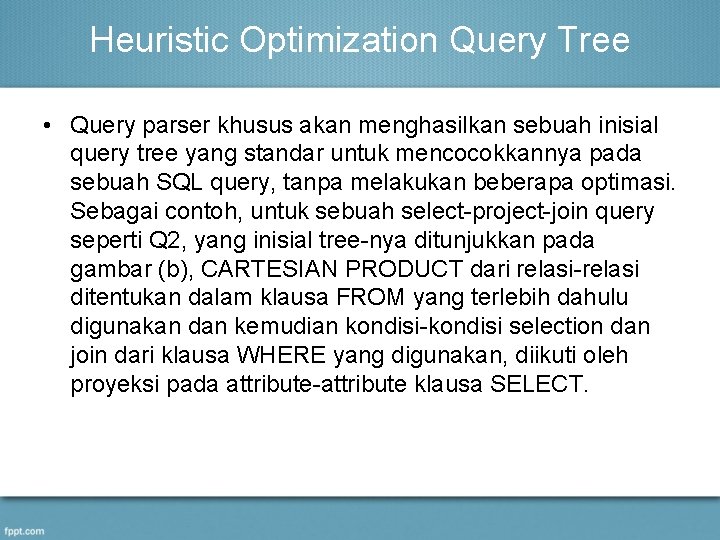 Heuristic Optimization Query Tree

• Query parser khusus akan menghasilkan sebuah inisial query tree yang standar untuk mencocokkannya pada sebuah SQL query, tanpa melakukan beberapa optimasi. Sebagai contoh, untuk sebuah select-project-join query seperti Q2, yang inisial tree-nya ditunjukkan pada gambar (b), CARTESIAN PRODUCT dari relasi-relasi ditentukan dalam klausa FROM yang terlebih dahulu digunakan dan kemudian kondisi-kondisi selection dan join dari klausa WHERE yang digunakan, diikuti oleh proyeksi pada attribute-attribute klausa SELECT.

fppt.com